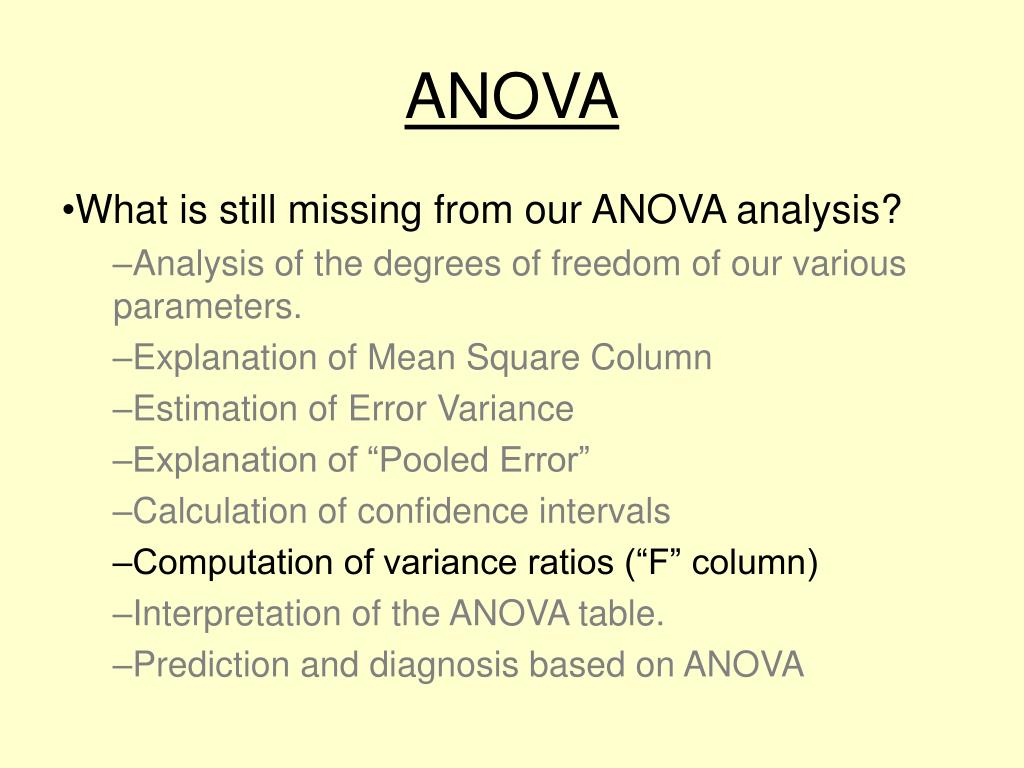 ANOVA

•What is still missing from our ANOVA analysis?

–Analysis of the degrees of freedom of our various parameters.

–Explanation of Mean Square Column

–Estimation of Error Variance

–Explanation of “Pooled Error”

–Calculation of confidence intervals

–Computation of variance ratios (“F” column)

–Interpretation of the ANOVA table.

–Prediction and diagnosis based on ANOVA